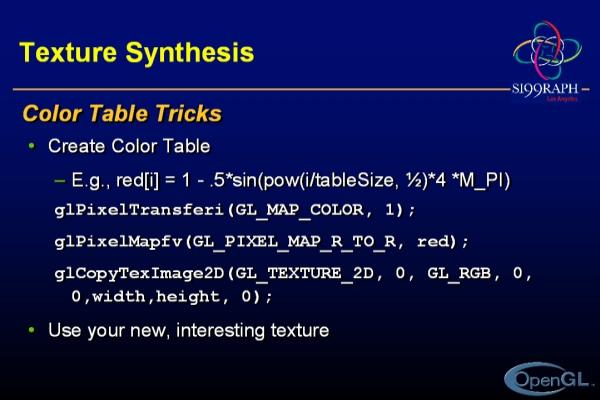 Texture Synthesis

SI99RAPH
Los Angeles

Color Table Tricks

• Create Color Table

– E.g., red[i] = 1 - .5*sin(pow(i/tableSize, ½)*4 *M_PI)

glPixelTransferi(GL_MAP_COLOR, 1);

glPixelMapfv(GL_PIXEL_MAP_R_TO_R, red);

glCopyTexImage2D(GL_TEXTURE_2D, 0, GL_RGB, 0, 0,width,height, 0);

• Use your new, interesting texture

OpenGL